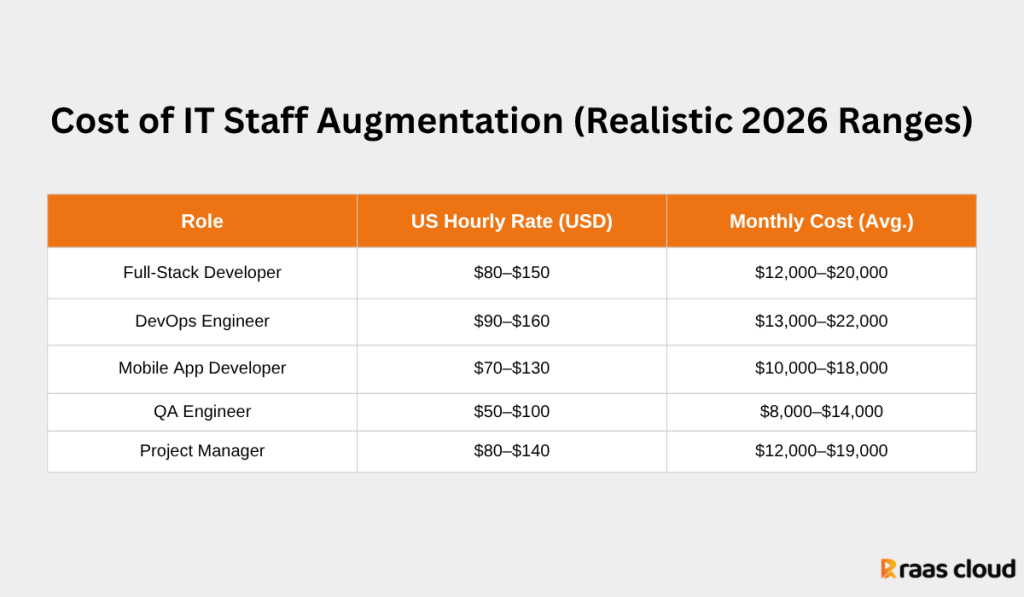 Cost of IT Staff Augmentation (Realistic 2026 Ranges)

| Role | US Hourly Rate (USD) | Monthly Cost (Avg.) |
|---|---|---|
| Full-Stack Developer | \$80–\$150 | \$12,000–\$20,000 |
| DevOps Engineer | \$90–\$160 | \$13,000–\$22,000 |
| Mobile App Developer | \$70–\$130 | \$10,000–\$18,000 |
| QA Engineer | \$50–\$100 | \$8,000–\$14,000 |
| Project Manager | \$80–\$140 | \$12,000–\$19,000 |

raas cloud